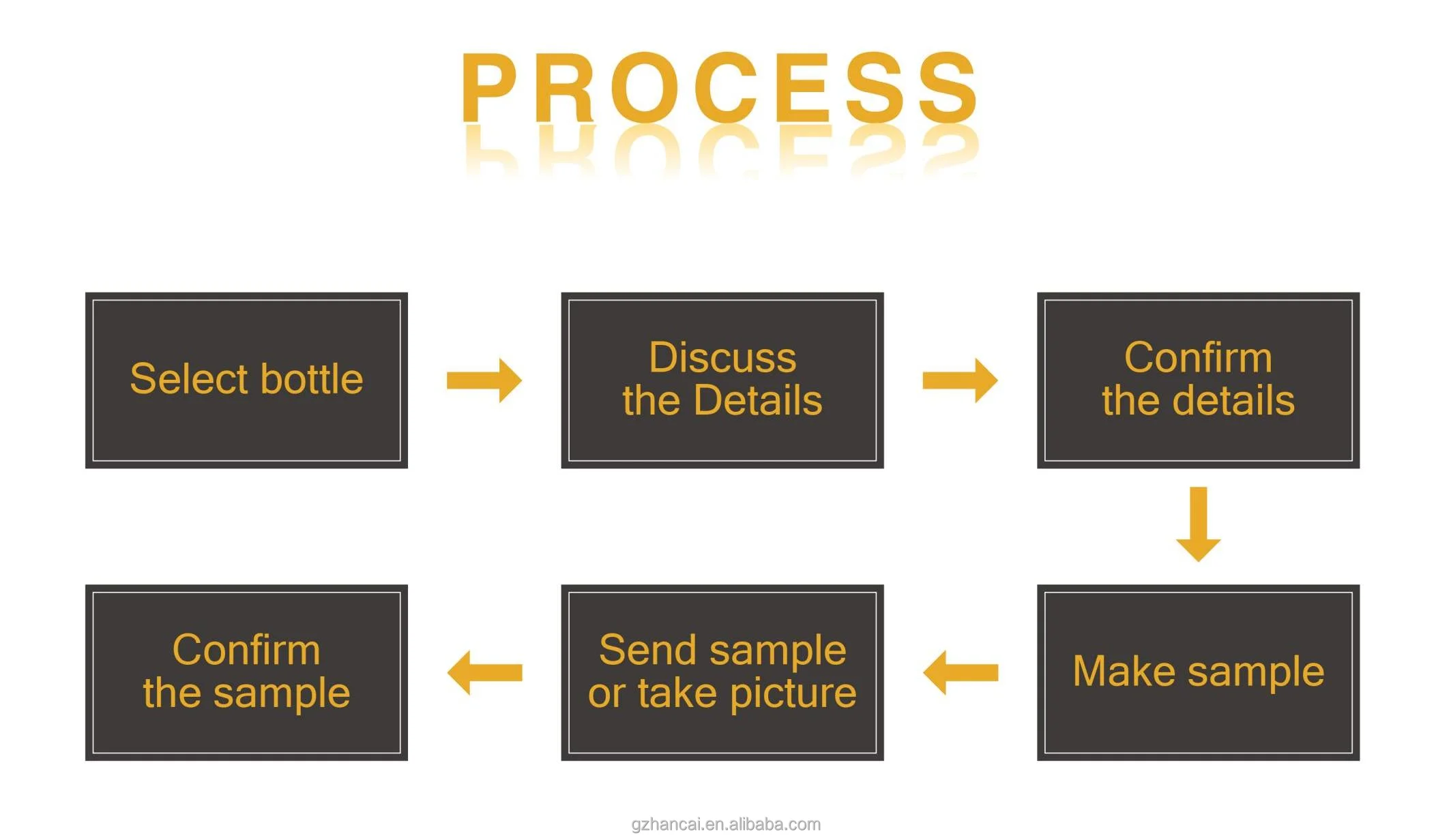 PROCESS

Select bottle

Discuss the Details

Confirm the details

Make sample

Send sample or take picture

Confirm the sample

gzhancai.en.alibaba.com